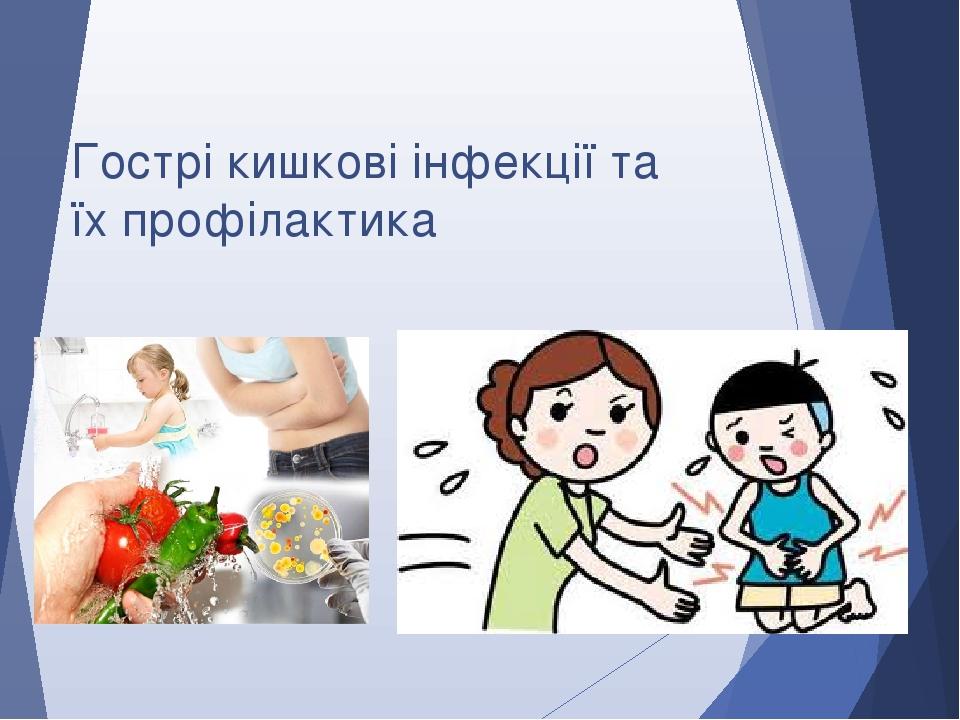 Гострі кишкові інфекції та їх профілактика